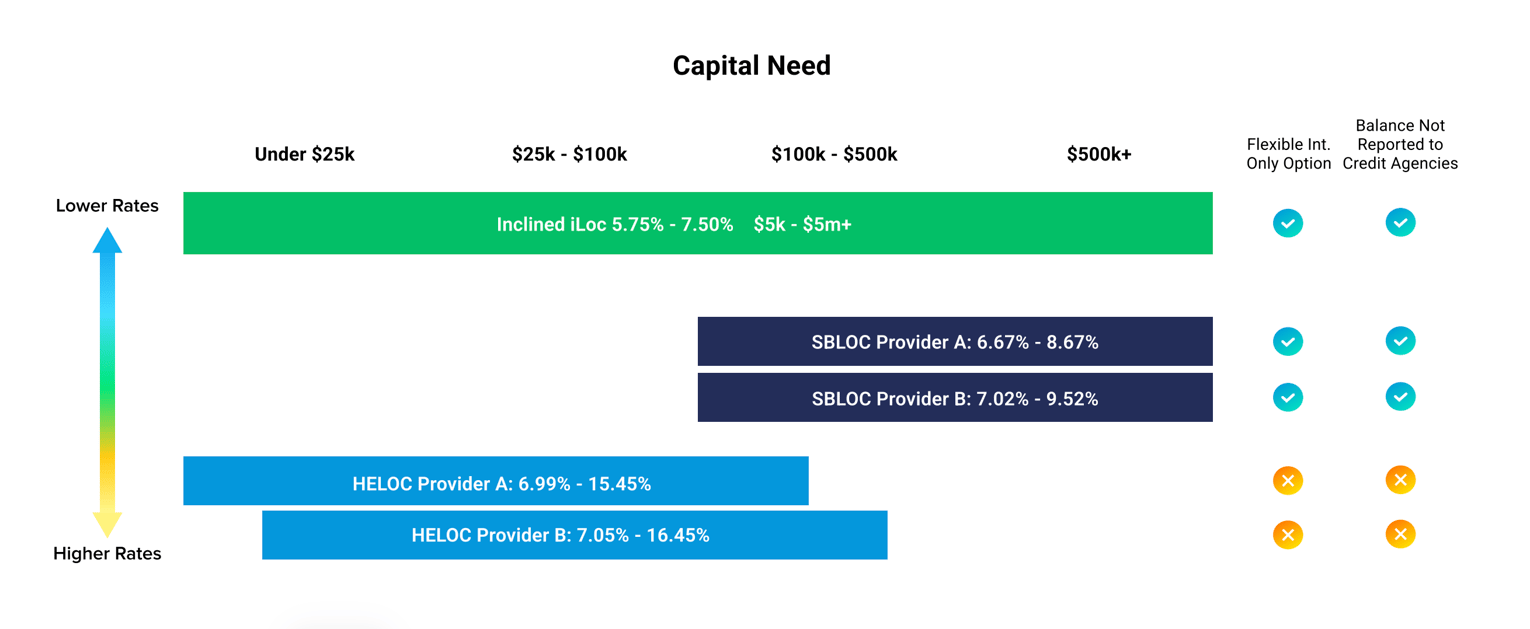 Capital Need

Under \$25k

\$25k - \$100k

\$100k - \$500k

\$500k+

Flexible Int. Only Option

Balance Not Reported to Credit Agencies

Lower Rates

Inclined iLoc 5.75% - 7.50% \$5k - \$5m+

SBLOC Provider A: 6.67% - 8.67%

SBLOC Provider B: 7.02% - 9.52%

HELOC Provider A: 6.99% - 15.45%

HELOC Provider B: 7.05% - 16.45%

Higher Rates